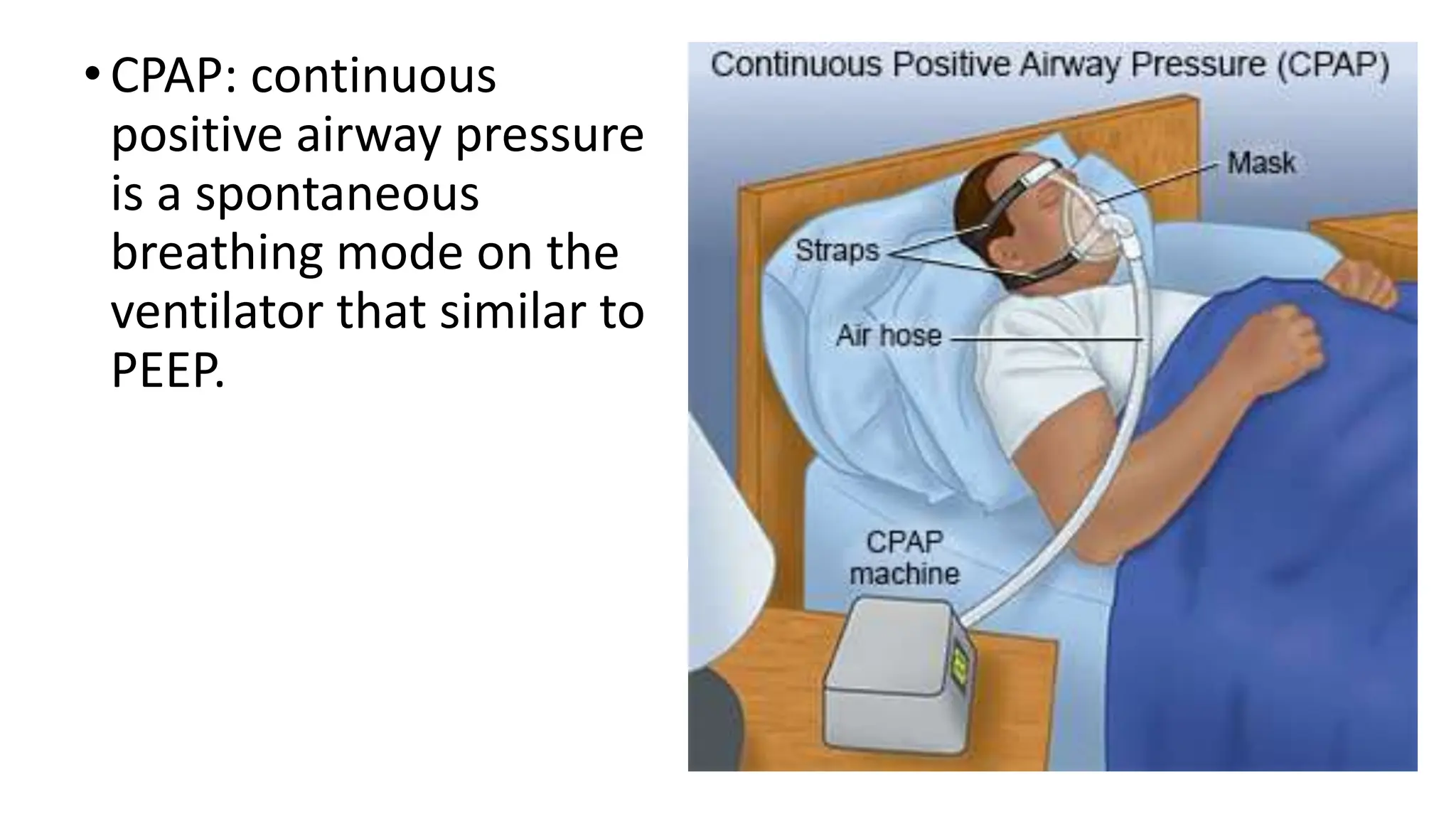 • CPAP: continuous positive airway pressure is a spontaneous breathing mode on the ventilator that similar to PEEP.

Continuous Positive Airway Pressure (CPAP)

Mask

Straps

Air hose

CPAP machine